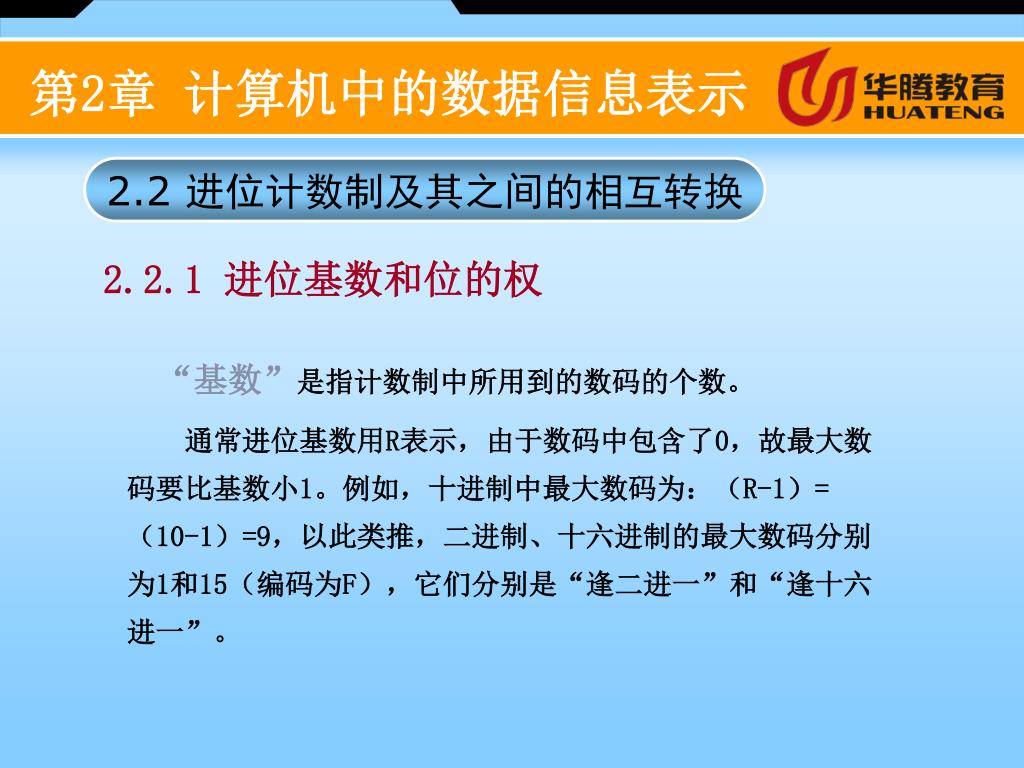 第2章 计算机中的数据信息表示

华腾教育
HUATENG

2.2 进位计数制及其之间的相互转换

2.2.1 进位基数和位的权

“基数”是指计数制中所用到的数码的个数。

通常进位基数用R表示，由于数码中包含了0，故最大数码要比基数小1。例如，十进制中最大数码为：（R-1）=（10-1）=9，以此类推，二进制、十六进制的最大数码分别为1和15（编码为F），它们分别是“逢二进一”和“逢十六进一”。